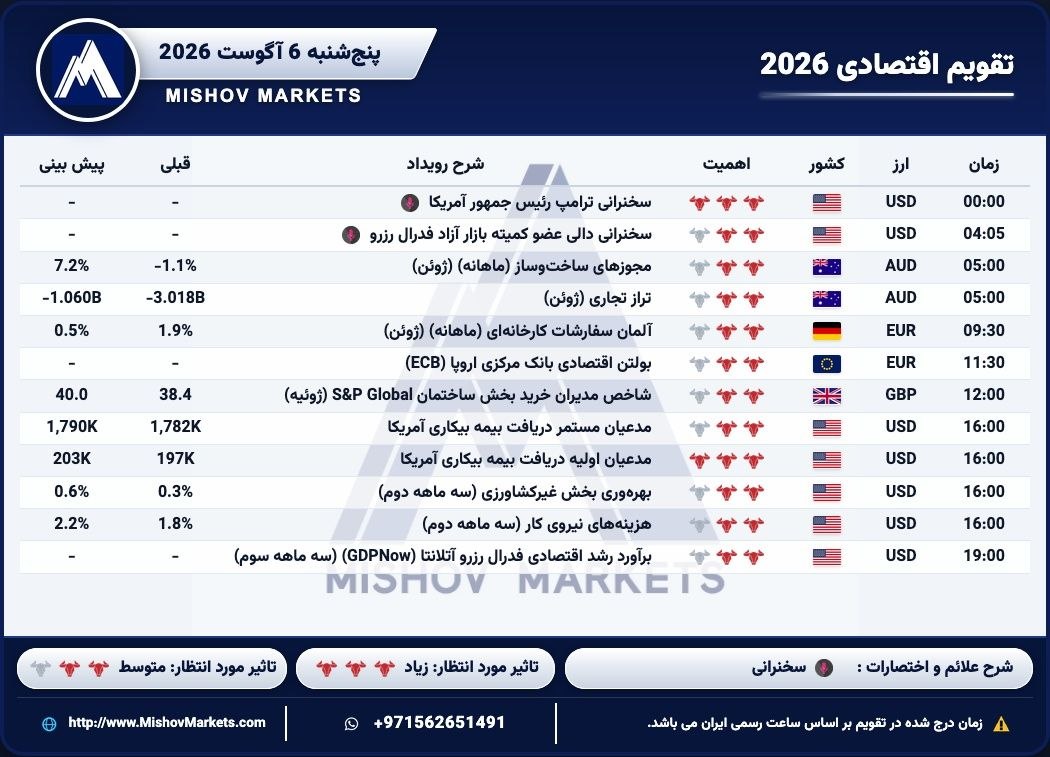 تقویم اقتصادی 2026

پنجشنبه 6 آگوست 2026
MISHOV MARKETS

| زمان | ارز | کشور | اهمیت | شرح رویداد | قبلی | پیش بینی |
|---|---|---|---|---|---|---|
| 00:00 | USD | | | سخنرانی ترامپ رئیس جمهور آمریکا | - | - |
| 04:05 | USD | | | سخنرانی دالی عضو کمیته بازار آزاد فدرال رزرو | - | - |
| 05:00 | AUD | | | مجوزهای ساخت‌وساز (ماهانه) (ژوئن) | -1.1% | 7.2% |
| 05:00 | AUD | | | تراز تجاری (ژوئن) | -3.018B | -1.060B |
| 09:30 | EUR | | | آلمان سفارشات کارخانه‌ای (ماهانه) (ژوئن) | 1.9% | 0.5% |
| 11:30 | EUR | | | بولتن اقتصادی بانک مرکزی اروپا (ECB) | - | - |
| 12:00 | GBP | | | شاخص مدیران خرید بخش ساختمان S&P Global (ژوئیه) | 38.4 | 40.0 |
| 16:00 | USD | | | مدعیان مستمر دریافت بیمه بیکاری آمریکا | 1,782K | 1,790K |
| 16:00 | USD | | | مدعیان اولیه دریافت بیمه بیکاری آمریکا | 197K | 203K |
| 16:00 | USD | | | بهره‌وری بخش غیرکشاورزی (سه ماهه دوم) | 0.3% | 0.6% |
| 16:00 | USD | | | هزینه‌های نیروی کار (سه ماهه دوم) | 1.8% | 2.2% |
| 19:00 | USD | | | برآورد رشد اقتصادی فدرال رزرو آتلانتا (GDPNow) (سه ماهه سوم) | - | - |

MISHOV MARKETS

شرح علائم و اختصارات : سخنرانی
تاثیر مورد انتظار: زیاد
تاثیر مورد انتظار: متوسط

زمان درج شده در تقویم بر اساس ساعت رسمی ایران می باشد.
+971562651491
http://www.MishovMarkets.com